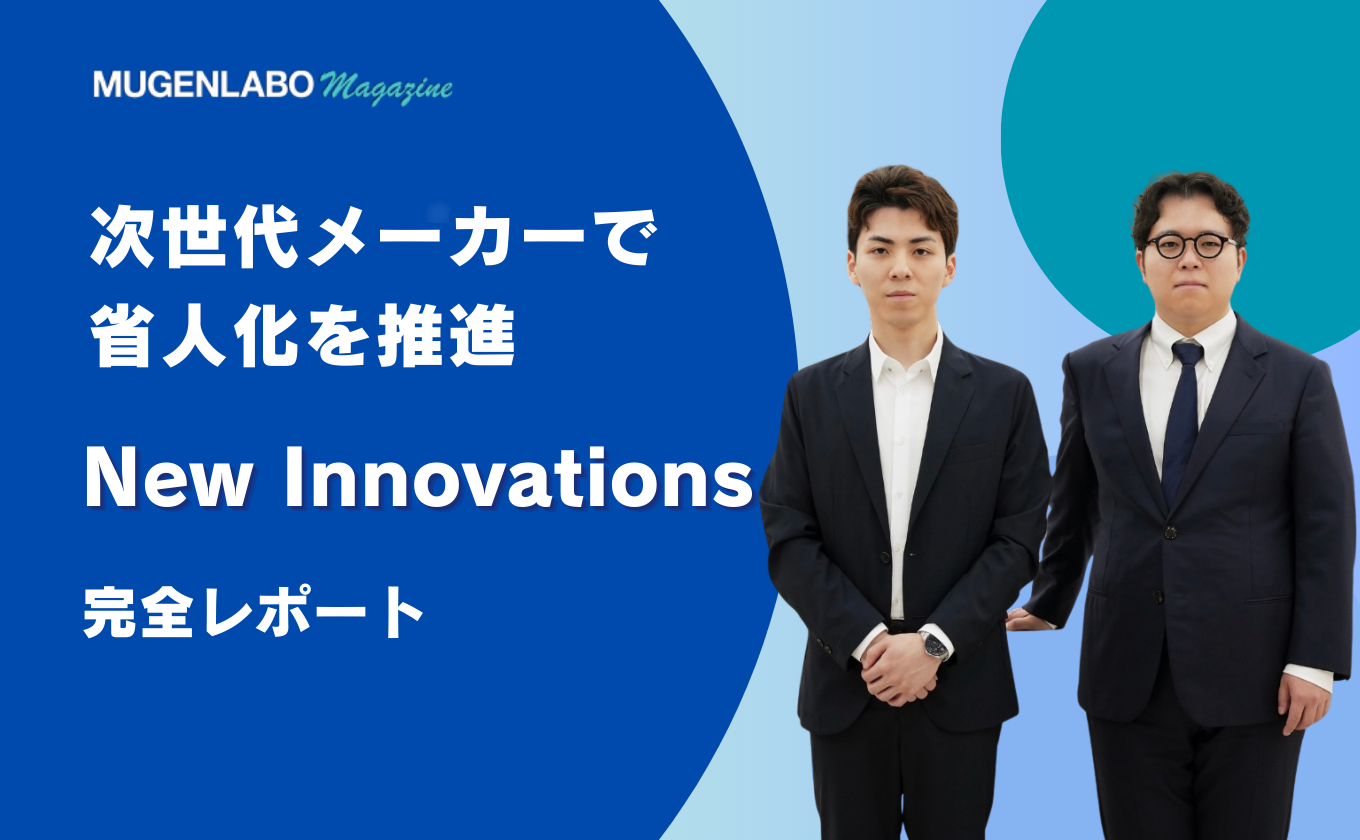 MUGENLABO Magazine

次世代メーカーで
省人化を推進

New Innovations

完全レポート